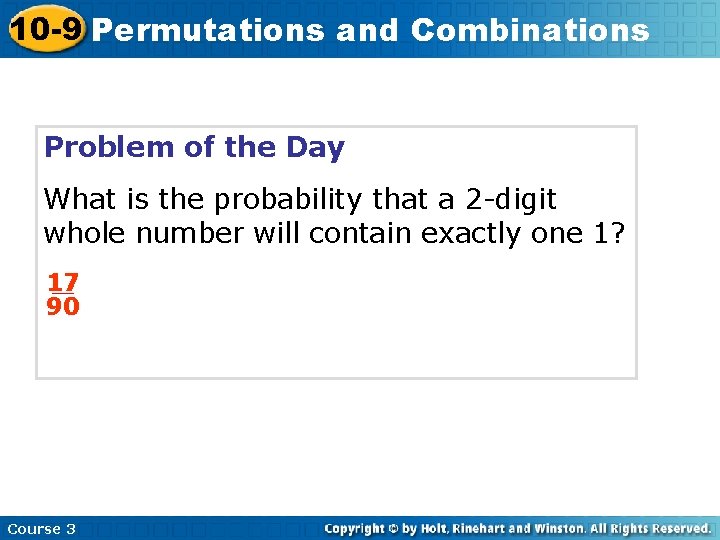 10-9 Permutations and Combinations

Problem of the Day

What is the probability that a 2-digit whole number will contain exactly one 1?

$\frac{17}{90}$

Course 3

Copyright © by Holt, Rinehart and Winston. All Rights Reserved.